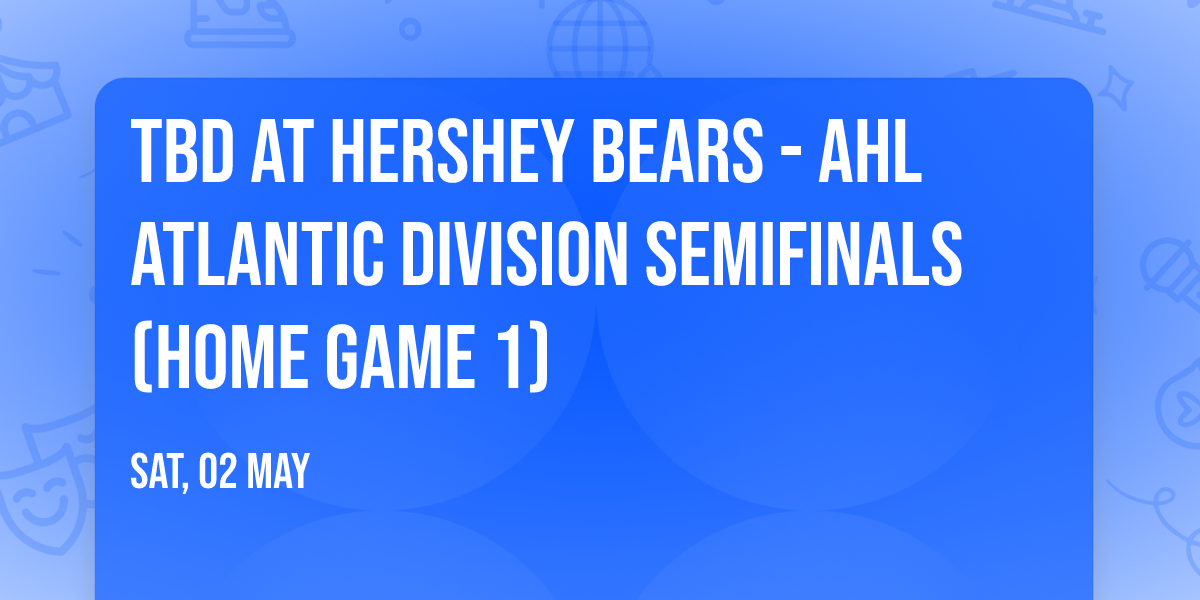 TBD AT HERSHEY BEARS - AHL ATLANTIC DIVISION SEMIFINALS (HOME GAME 1)

SAT, 02 MAY